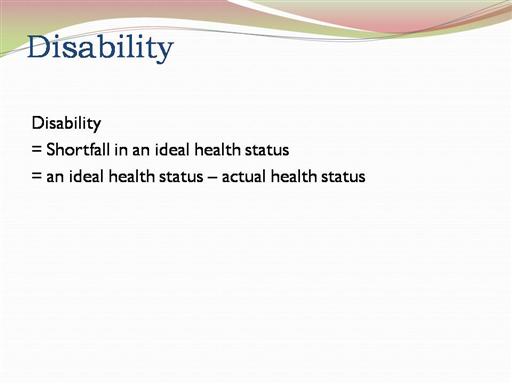 Disability

Disability
= Shortfall in an ideal health status
= an ideal health status – actual health status